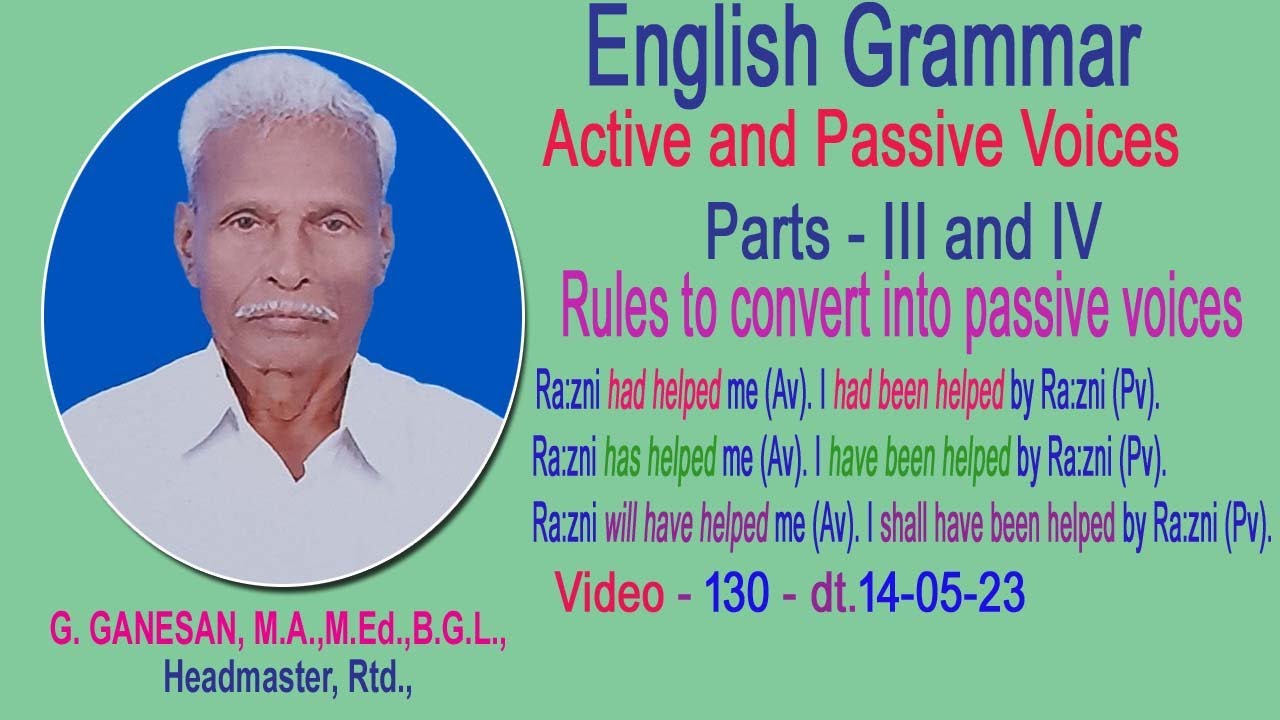 English Grammar
Active and Passive Voices
Parts - III and IV
Rules to convert into passive voices

Ra:zni had helped me (Av). I had been helped by Ra:zni (Pv).
Ra:zni has helped me (Av). I have been helped by Ra:zni (Pv).
Ra:zni will have helped me (Av). I shall have been helped by Ra:zni (Pv).

Video - 130 - dt.14-05-23

G. GANESAN, M.A.,M.Ed.,B.G.L.,
Headmaster, Rtd.,